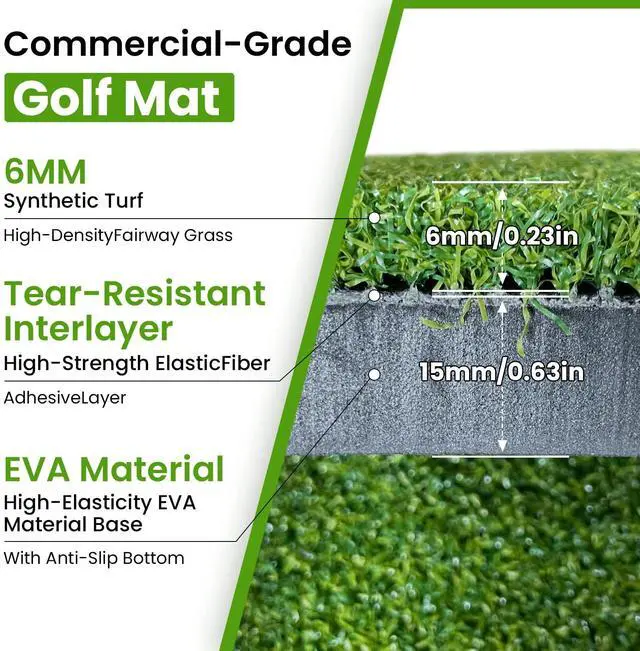 Commercial-Grade
Golf Mat

6MM
Synthetic Turf

High-DensityFairway Grass

Tear-Resistant Interlayer
High-Strength ElasticFiber

AdhesiveLayer

EVA Material
High-Elasticity EVA Material Base

With Anti-Slip Bottom

6mm/0.23in

15mm/0.63in